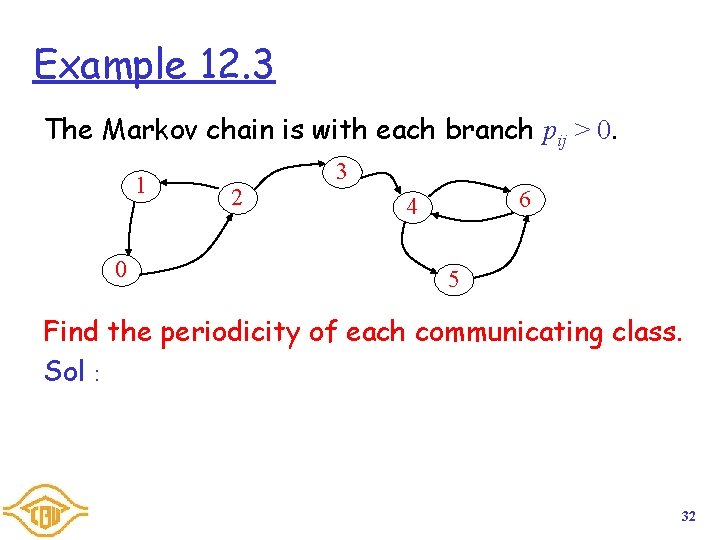 Example 12.3

The Markov chain is with each branch $p_{ij} > 0$.

1 2 3 4 6 0 5

Find the periodicity of each communicating class.
Sol :

32